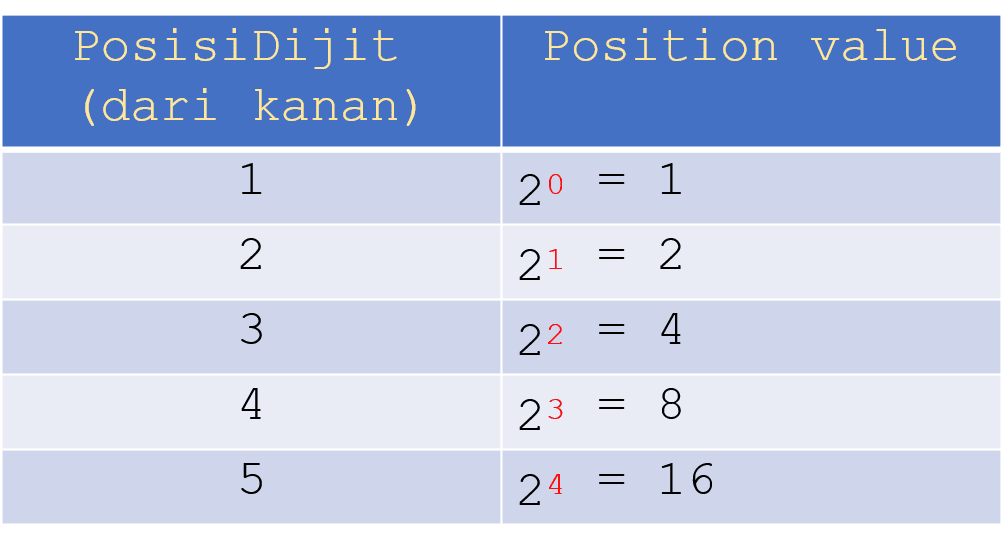 | PosisiDijit (dari kanan) | Position value |
|---|---|
| 1 | $2^0 = 1$ |
| 2 | $2^1 = 2$ |
| 3 | $2^2 = 4$ |
| 4 | $2^3 = 8$ |
| 5 | $2^4 = 16$ |